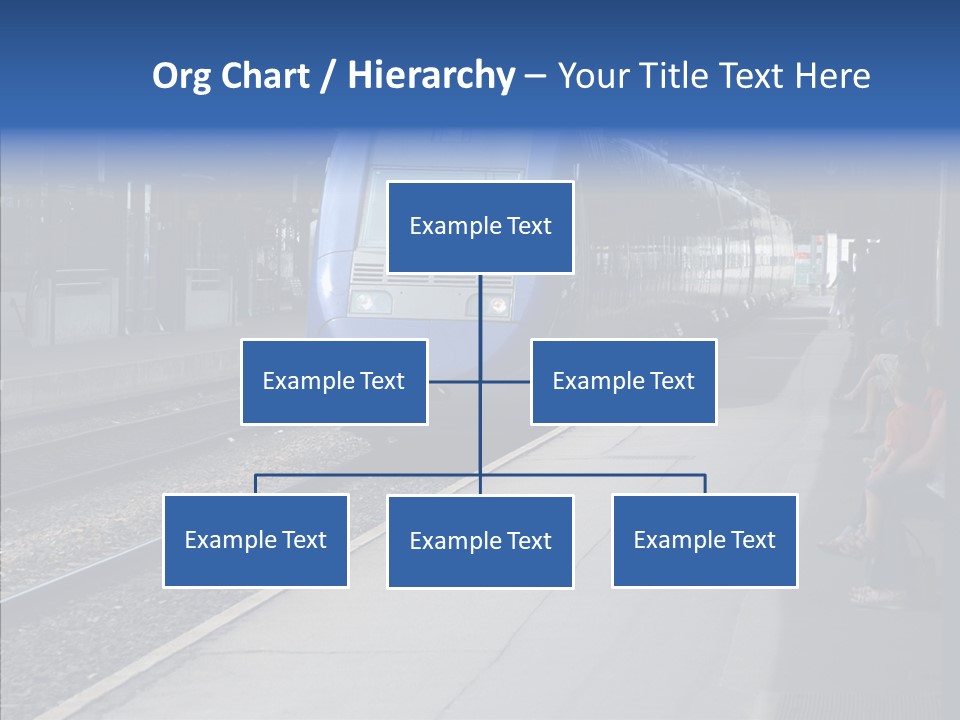 Org Chart / Hierarchy – Your Title Text Here

Example Text

Example Text

Example Text

Example Text

Example Text

Example Text